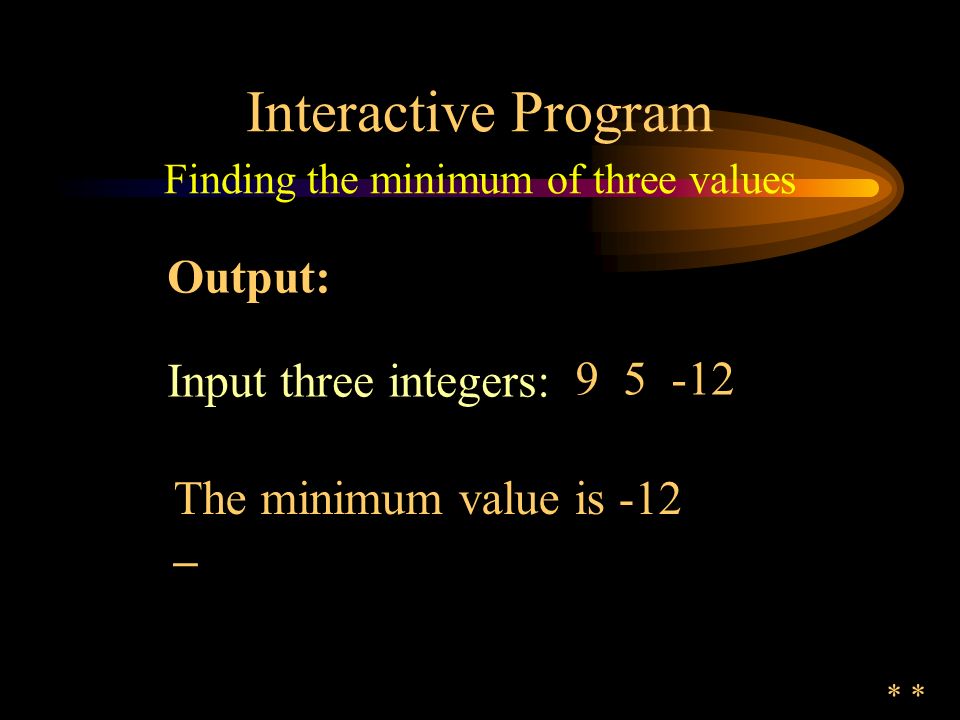 Interactive Program

Finding the minimum of three values

Output:

Input three integers: 9 5 -12

The minimum value is -12

_

* *